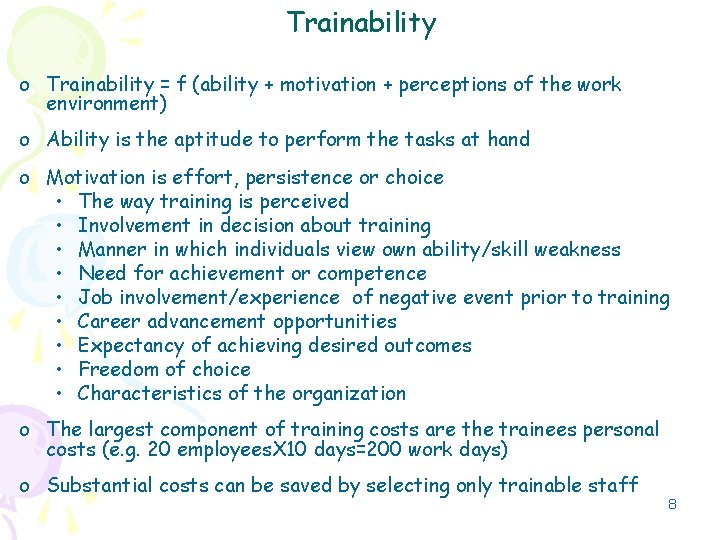 Trainability

o Trainability = f (ability + motivation + perceptions of the work environment)

o Ability is the aptitude to perform the tasks at hand

o Motivation is effort, persistence or choice
• The way training is perceived
• Involvement in decision about training
• Manner in which individuals view own ability/skill weakness
• Need for achievement or competence
• Job involvement/experience of negative event prior to training
• Career advancement opportunities
• Expectancy of achieving desired outcomes
• Freedom of choice
• Characteristics of the organization

o The largest component of training costs are the trainees personal costs (e.g. 20 employeesX10 days=200 work days)

o Substantial costs can be saved by selecting only trainable staff

8